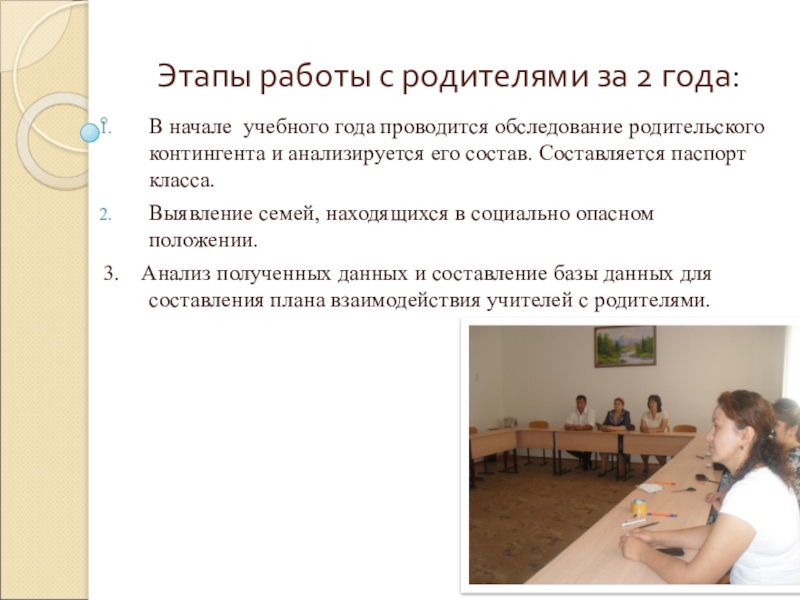 Этапы работы с родителями за 2 года:

1. В начале учебного года проводится обследование родительского контингента и анализируется его состав. Составляется паспорт класса.

2. Выявление семей, находящихся в социально опасном положении.

3. Анализ полученных данных и составление базы данных для составления плана взаимодействия учителей с родителями.